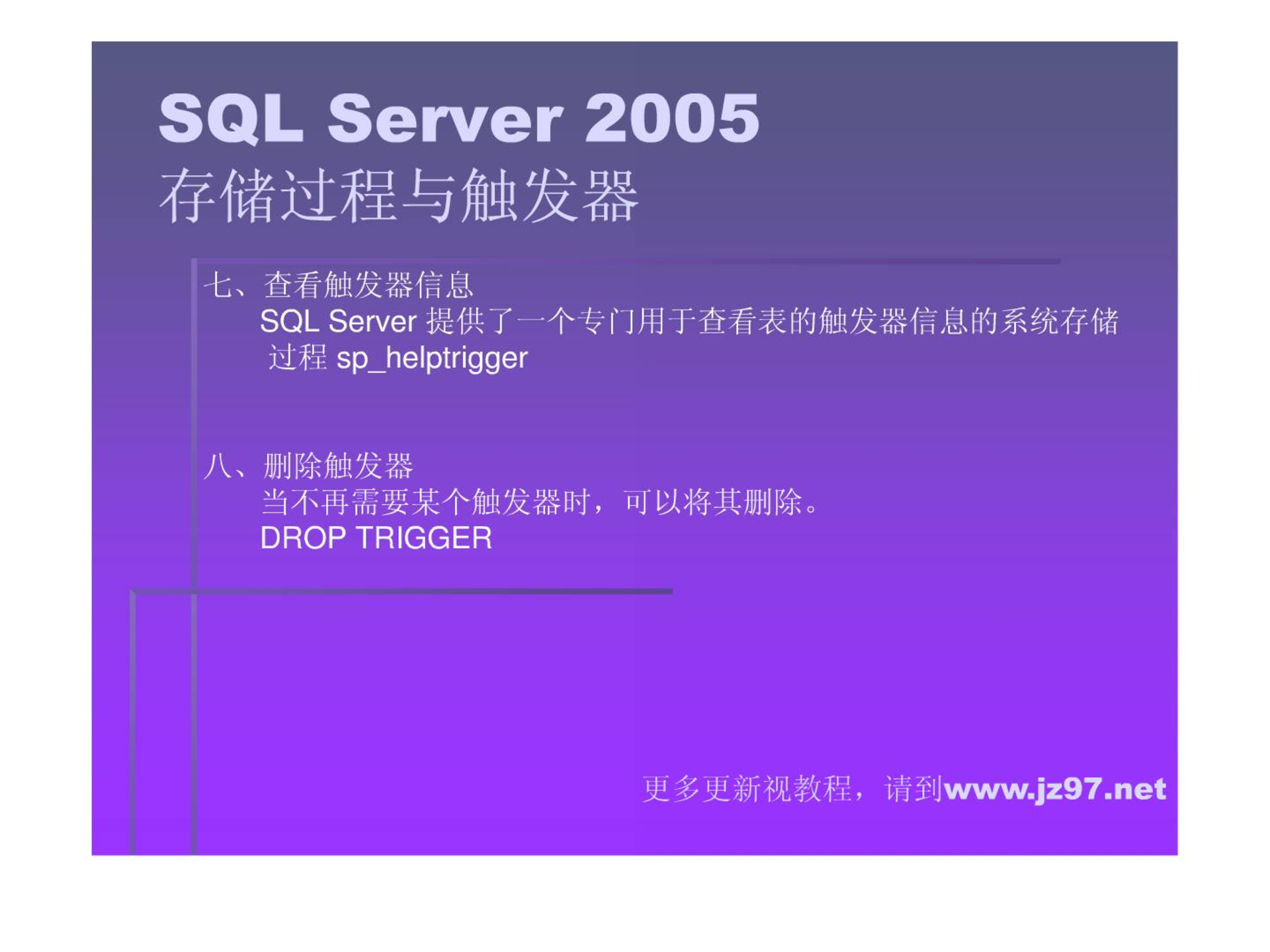 SQL Server 2005
存储过程与触发器

七、查看触发器信息
SQL Server 提供了一个专门用于查看表的触发器信息的系统存储过程 sp_helptrigger

八、删除触发器
当不再需要某个触发器时，可以将其删除。
DROP TRIGGER

更多更新视教程，请到www.jz97.net